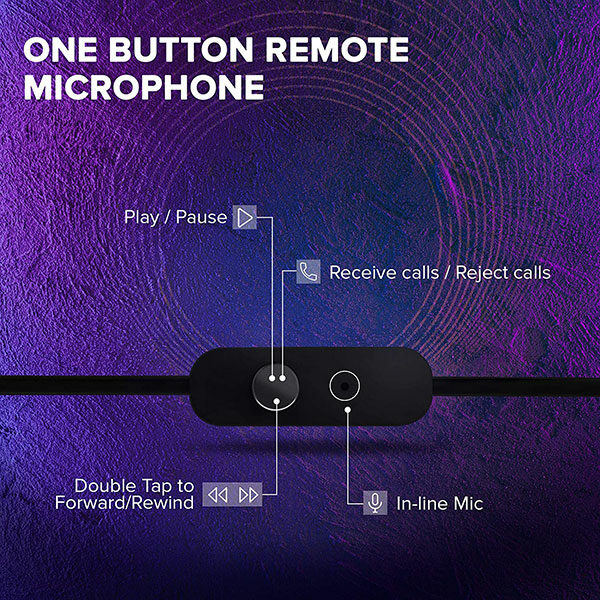 ONE BUTTON REMOTE MICROPHONE

Play / Pause

Receive calls / Reject calls

Double Tap to Forward/Rewind

In-line Mic